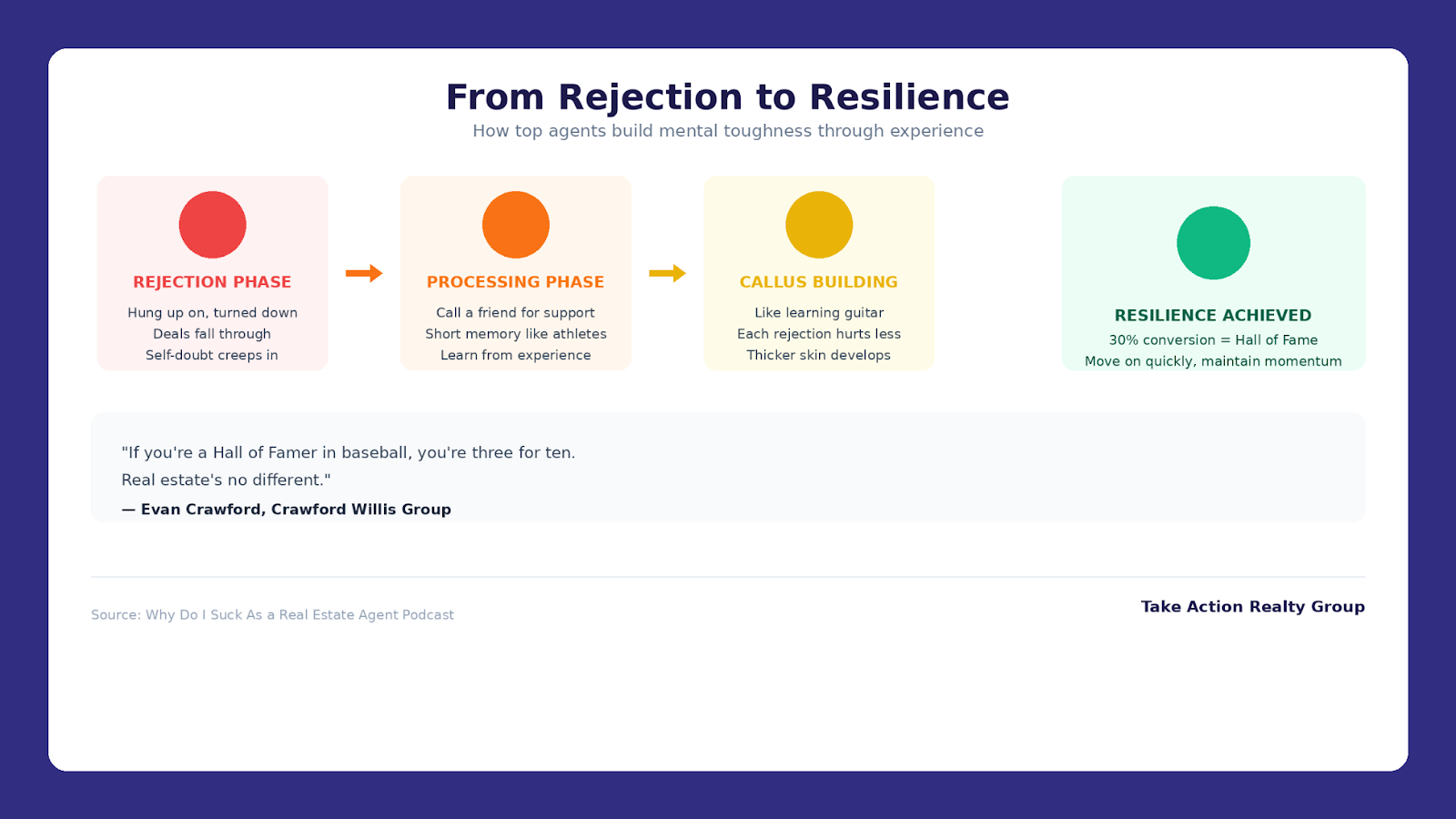 From Rejection to Resilience

How top agents build mental toughness through experience

REJECTION PHASE

Hung up on, turned down
Deals fall through
Self-doubt creeps in

PROCESSING PHASE

Call a friend for support
Short memory like athletes
Learn from experience

CALLUS BUILDING

Like learning guitar
Each rejection hurts less
Thicker skin develops

RESILIENCE ACHIEVED

30% conversion = Hall of Fame
Move on quickly, maintain momentum

"If you're a Hall of Famer in baseball, you're three for ten.
Real estate's no different."

— Evan Crawford, Crawford Willis Group

Source: Why Do I Suck As a Real Estate Agent Podcast

Take Action Realty Group